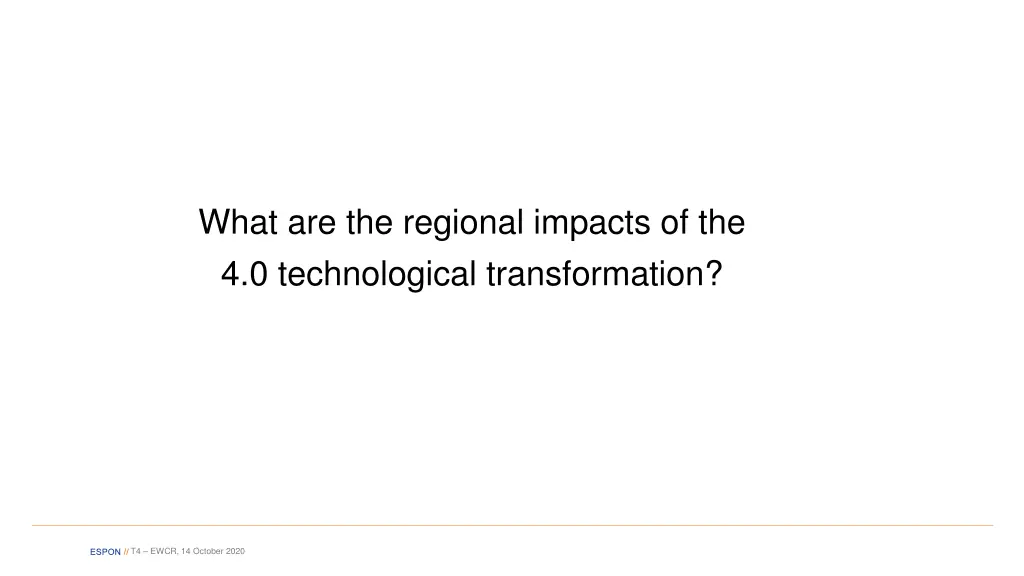 What are the regional impacts of the 4.0 technological transformation?

ESPON // T4 – EWCR, 14 October 2020